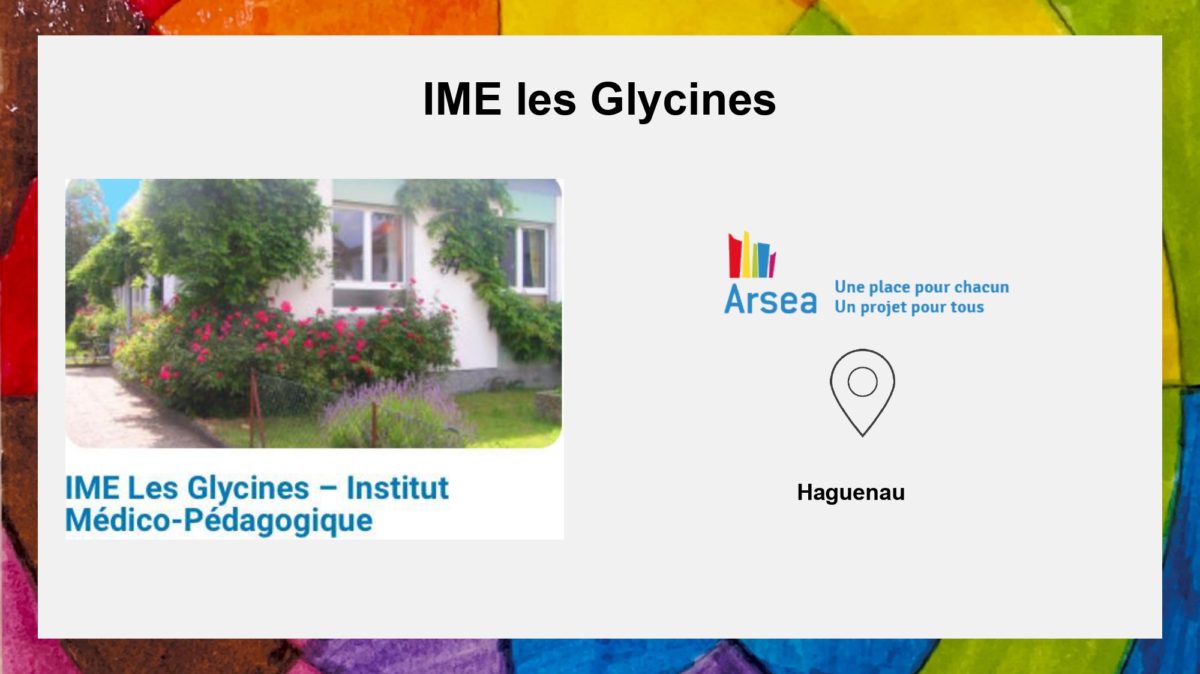 IME les Glycines

IME Les Glycines – Institut Médico-Pédagogique

Arsea

Une place pour chacun
Un projet pour tous

Haguenau